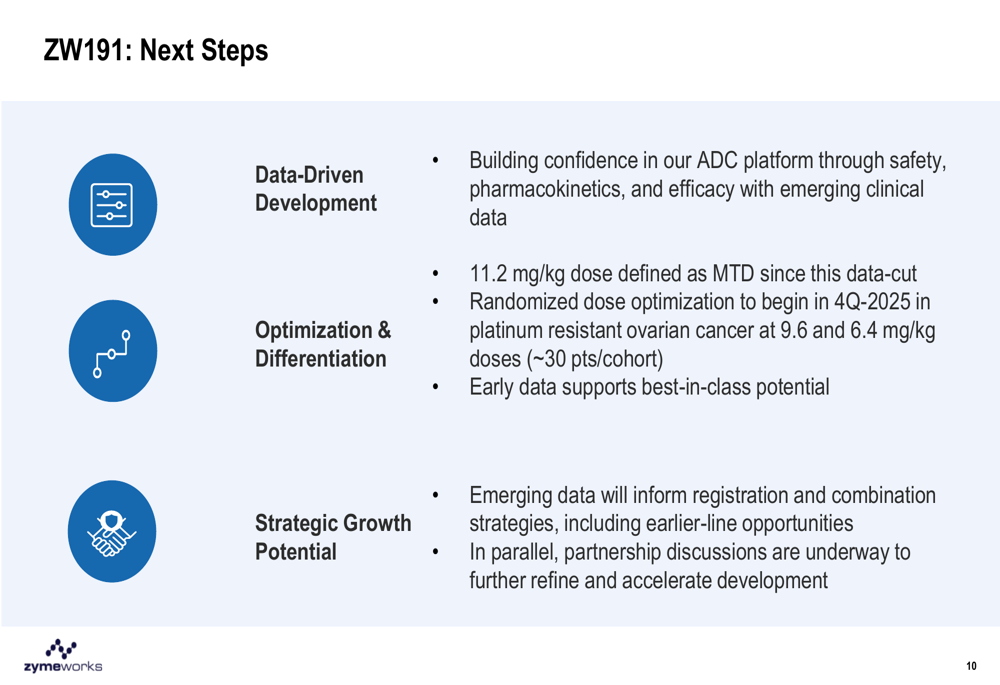 ZW191: Next Steps

Data-Driven Development

• Building confidence in our ADC platform through safety, pharmacokinetics, and efficacy with emerging clinical data

Optimization & Differentiation

• 11.2 mg/kg dose defined as MTD since this data-cut
• Randomized dose optimization to begin in 4Q-2025 in platinum resistant ovarian cancer at 9.6 and 6.4 mg/kg doses (~30 pts/cohort)
• Early data supports best-in-class potential

Strategic Growth Potential

• Emerging data will inform registration and combination strategies, including earlier-line opportunities
• In parallel, partnership discussions are underway to further refine and accelerate development

zymeworks

10